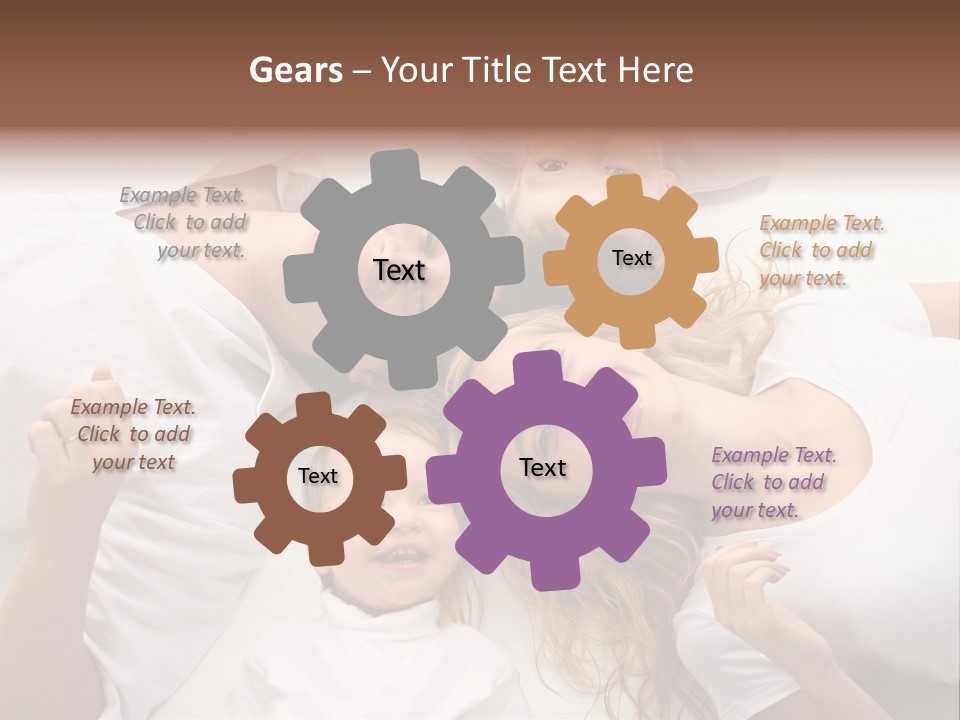 Gears – Your Title Text Here

Example Text. Click to add your text.

Text

Text

Example Text. Click to add your text.

Example Text. Click to add your text

Text

Text

Example Text. Click to add your text.